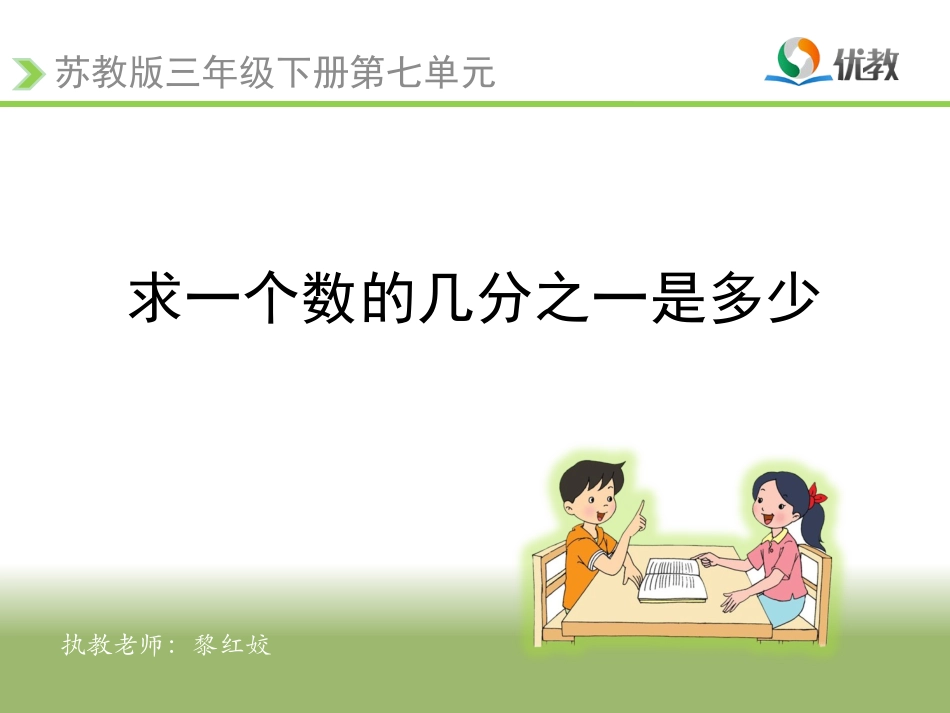 苏教版三年级下册第七单元

优教

求一个数的几分之一是多少

执教老师：黎红姣